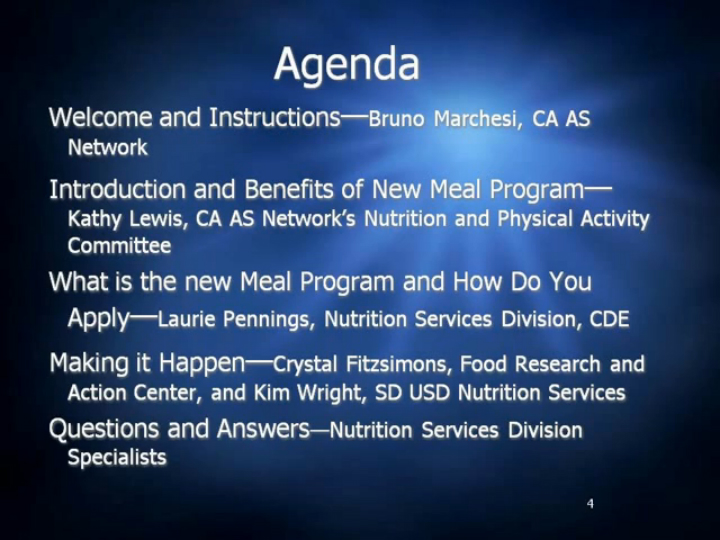 Agenda

Welcome and Instructions—Bruno Marchesi, CA AS Network

Introduction and Benefits of New Meal Program—Kathy Lewis, CA AS Network's Nutrition and Physical Activity Committee

What is the new Meal Program and How Do You Apply—Laurie Pennings, Nutrition Services Division, CDE

Making it Happen—Crystal Fitzsimons, Food Research and Action Center, and Kim Wright, SD USD Nutrition Services

Questions and Answers—Nutrition Services Division Specialists

4